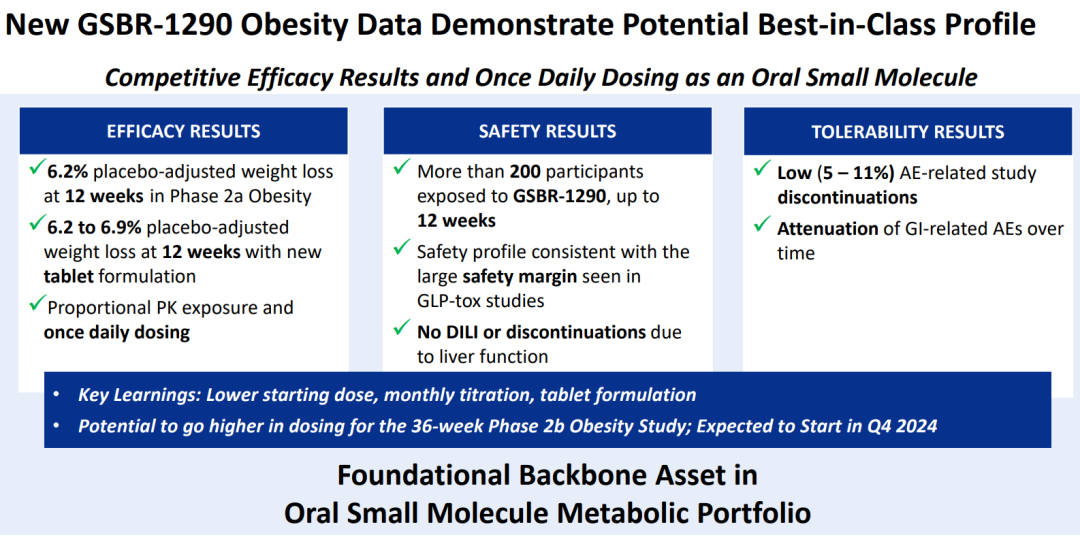 New GSBR-1290 Obesity Data Demonstrate Potential Best-in-Class Profile

Competitive Efficacy Results and Once Daily Dosing as an Oral Small Molecule

EFFICACY RESULTS

✓ 6.2% placebo-adjusted weight loss at 12 weeks in Phase 2a Obesity

✓ 6.2 to 6.9% placebo-adjusted weight loss at 12 weeks with new tablet formulation

✓ Proportional PK exposure and once daily dosing

SAFETY RESULTS

✓ More than 200 participants exposed to GSBR-1290, up to 12 weeks

✓ Safety profile consistent with the large safety margin seen in GLP-tox studies

✓ No DILI or discontinuations due to liver function

TOLERABILITY RESULTS

✓ Low (5 – 11%) AE-related study discontinuations

✓ Attenuation of GI-related AEs over time

• Key Learnings: Lower starting dose, monthly titration, tablet formulation

• Potential to go higher in dosing for the 36-week Phase 2b Obesity Study; Expected to Start in Q4 2024

Foundational Backbone Asset in Oral Small Molecule Metabolic Portfolio